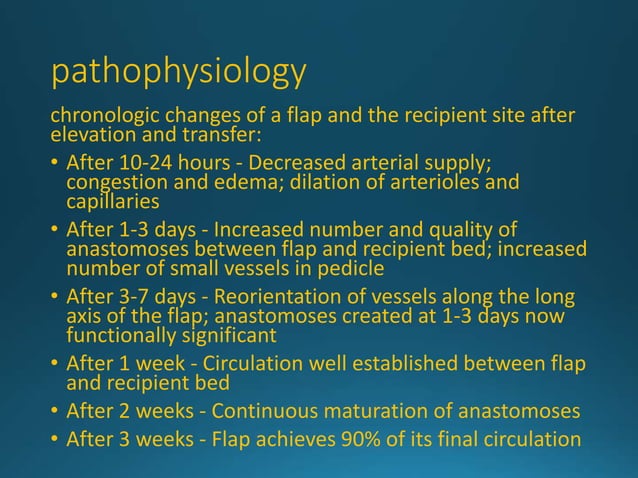 pathophysiology

chronologic changes of a flap and the recipient site after elevation and transfer:

• After 10-24 hours - Decreased arterial supply; congestion and edema; dilation of arterioles and capillaries
• After 1-3 days - Increased number and quality of anastomoses between flap and recipient bed; increased number of small vessels in pedicle
• After 3-7 days - Reorientation of vessels along the long axis of the flap; anastomoses created at 1-3 days now functionally significant
• After 1 week - Circulation well established between flap and recipient bed
• After 2 weeks - Continuous maturation of anastomoses
• After 3 weeks - Flap achieves 90% of its final circulation